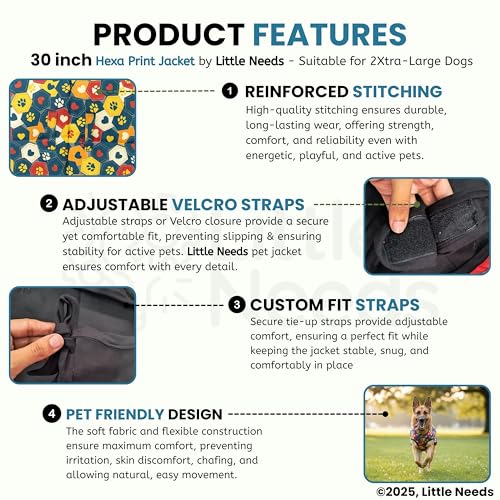 PRODUCT FEATURES

30 inch Hexa Print Jacket by Little Needs - Suitable for 2Xtra-Large Dogs

1 REINFORCED STITCHING

High-quality stitching ensures durable, long-lasting wear, offering strength, comfort, and reliability even with energetic, playful, and active pets.

2 ADJUSTABLE VELCRO STRAPS

Adjustable straps or Velcro closure provide a secure yet comfortable fit, preventing slipping & ensuring stability for active pets. Little Needs pet jacket ensures comfort with every detail.

3 CUSTOM FIT STRAPS

Secure tie-up straps provide adjustable comfort, ensuring a perfect fit while keeping the jacket stable, snug, and comfortably in place

4 PET FRIENDLY DESIGN

The soft fabric and flexible construction ensure maximum comfort, preventing irritation, skin discomfort, chafing, and allowing natural, easy movement.

©2025, Little Needs

Little Needs